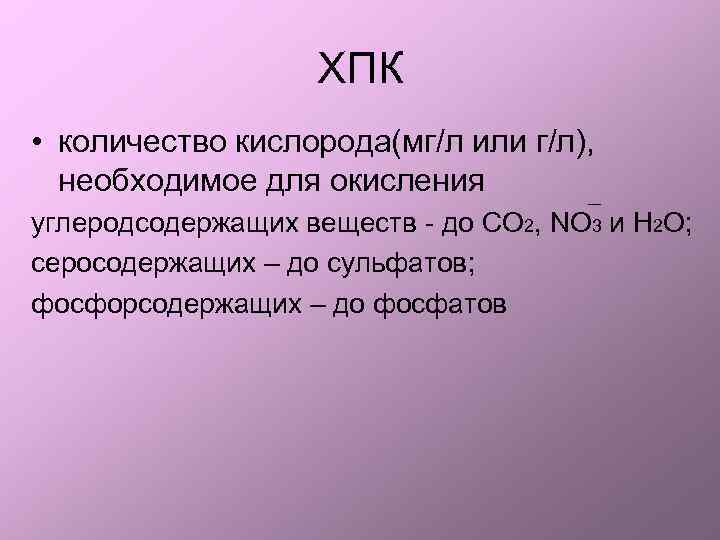 ХПК

• количество кислорода(мг/л или г/л), необходимое для окисления

углеродсодержащих веществ - до $CO_2$, $NO_3^-$ и $H_2O$;

серосодержащих – до сульфатов;

фосфорсодержащих – до фосфатов